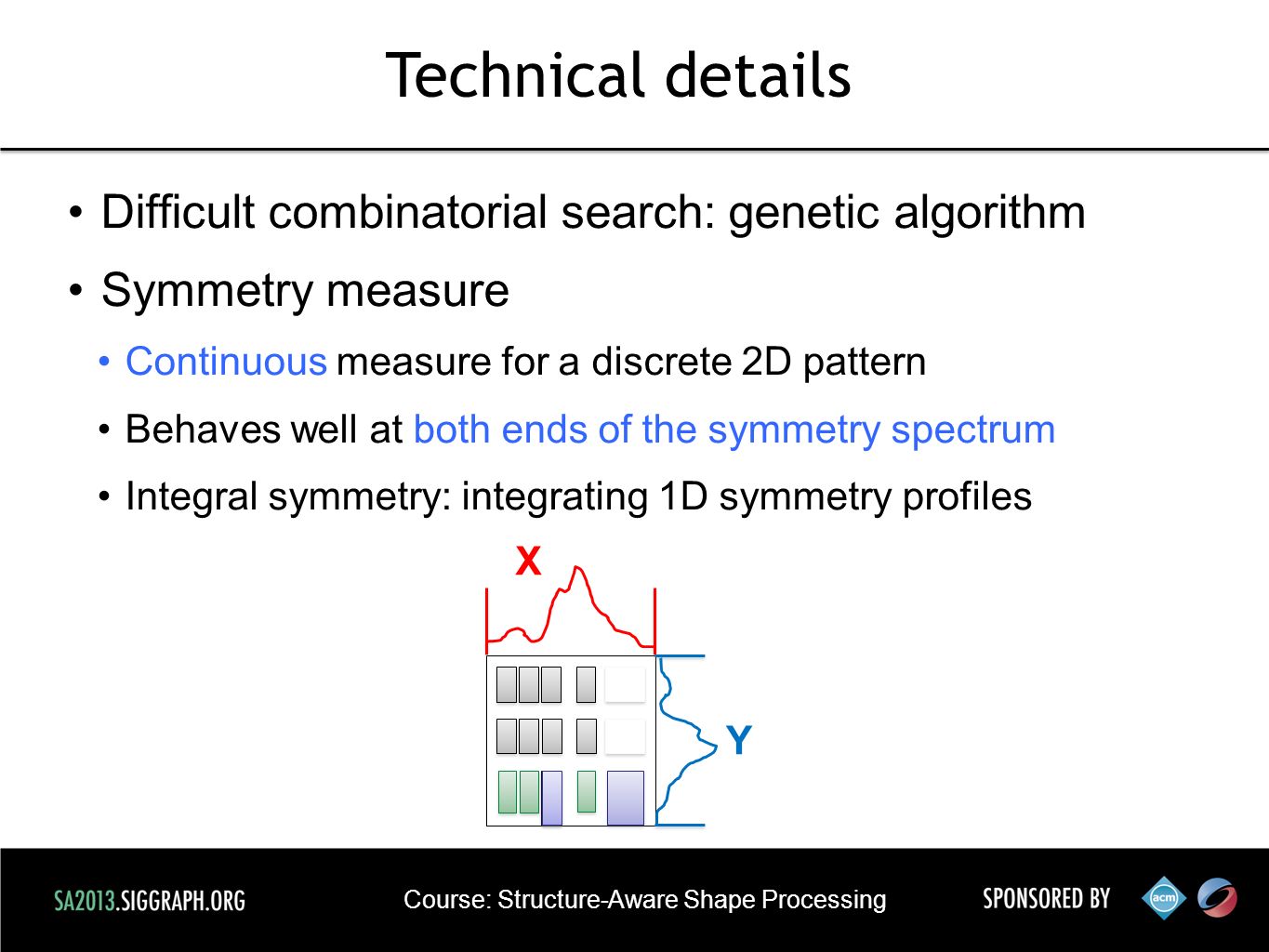 Technical details

• Difficult combinatorial search: genetic algorithm

• Symmetry measure

• Continuous measure for a discrete 2D pattern

• Behaves well at both ends of the symmetry spectrum

• Integral symmetry: integrating 1D symmetry profiles

X

Y

SA2013.SIGGRAPH.ORG

Course: Structure-Aware Shape Processing

SPONSORED BY

acm